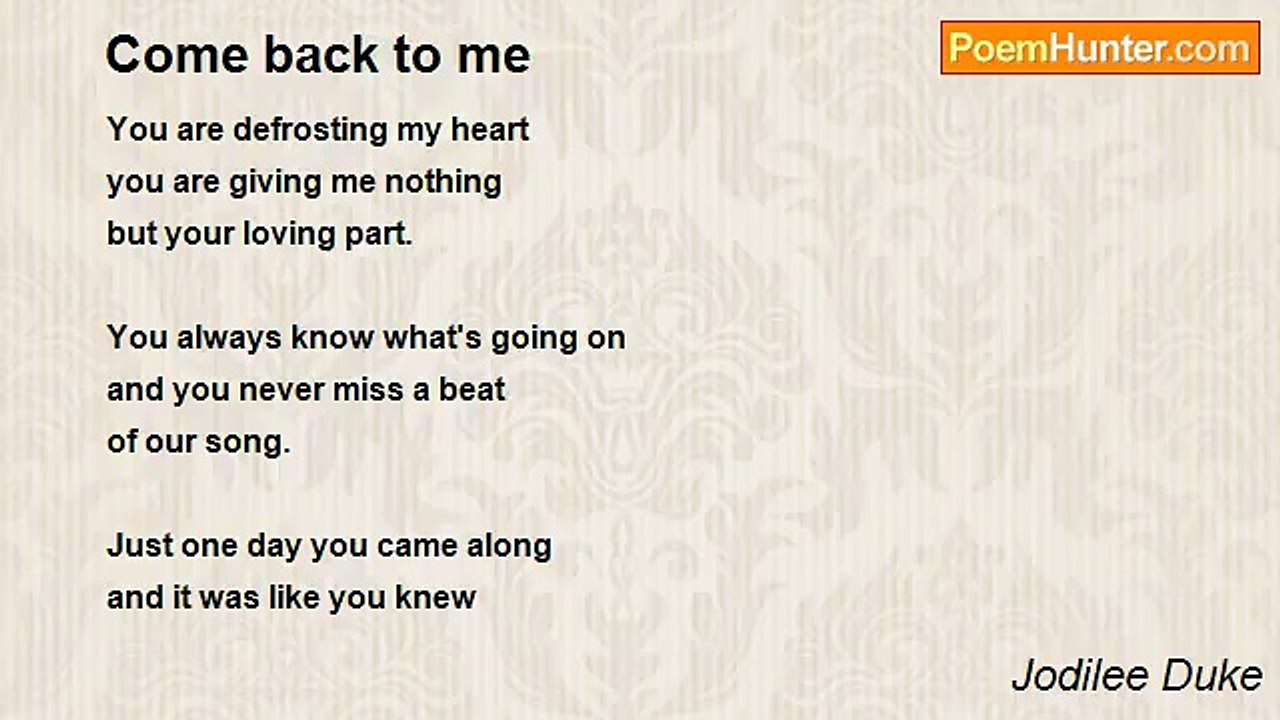 Come back to me

PoemHunter.com

You are defrosting my heart
you are giving me nothing
but your loving part.

You always know what's going on
and you never miss a beat
of our song.

Just one day you came along
and it was like you knew

Jodilee Duke